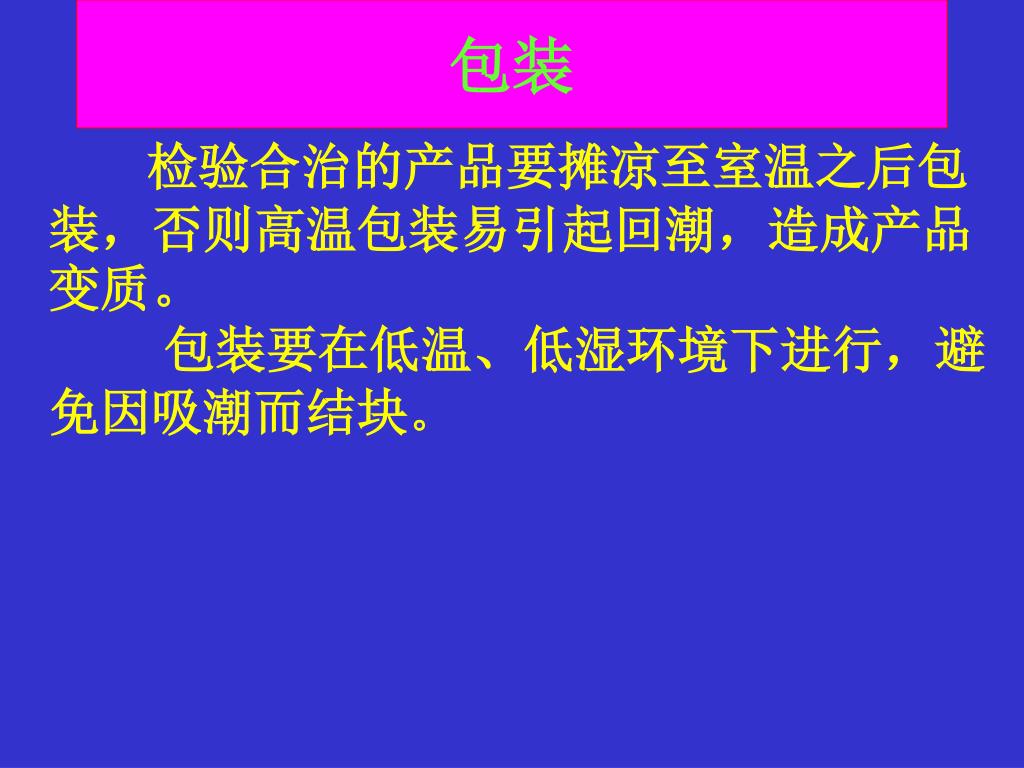 包装

检验合治的产品要摊凉至室温之后包装，否则高温包装易引起回潮，造成产品变质。

包装要在低温、低湿环境下进行，避免因吸潮而结块。